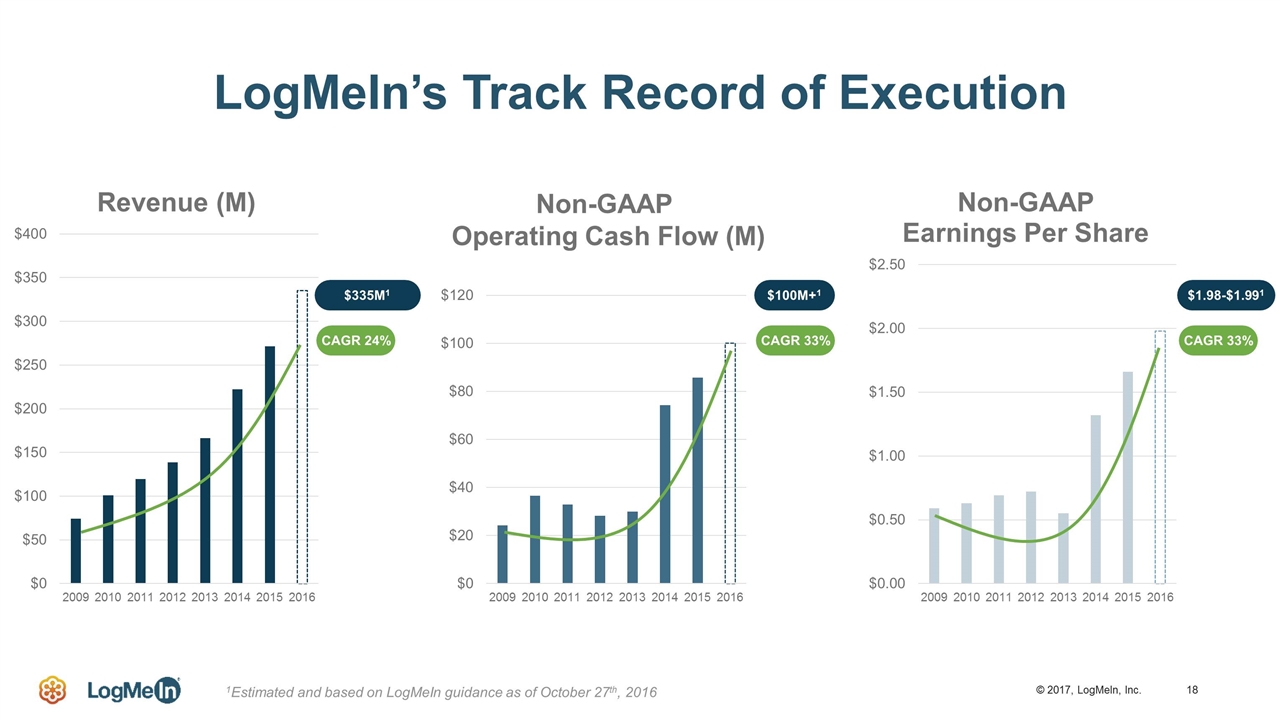 LogMeIn's Track Record of Execution

Revenue (M)

$400
$350
$300
$250
$200
$150
$100
$50
$0

2009 2010 2011 2012 2013 2014 2015 2016

$335M$^1$

CAGR 24%

Non-GAAP
Operating Cash Flow (M)

$120
$100
$80
$60
$40
$20
$0

2009 2010 2011 2012 2013 2014 2015 2016

$100M+$^1$

CAGR 33%

Non-GAAP
Earnings Per Share

$2.50
$2.00
$1.50
$1.00
$0.50
$0.00

2009 2010 2011 2012 2013 2014 2015 2016

$1.98-$1.99$^1$

CAGR 33%

LogMeIn

$^1$Estimated and based on LogMeIn guidance as of October 27$^{th}$, 2016

© 2017, LogMeIn, Inc.

18